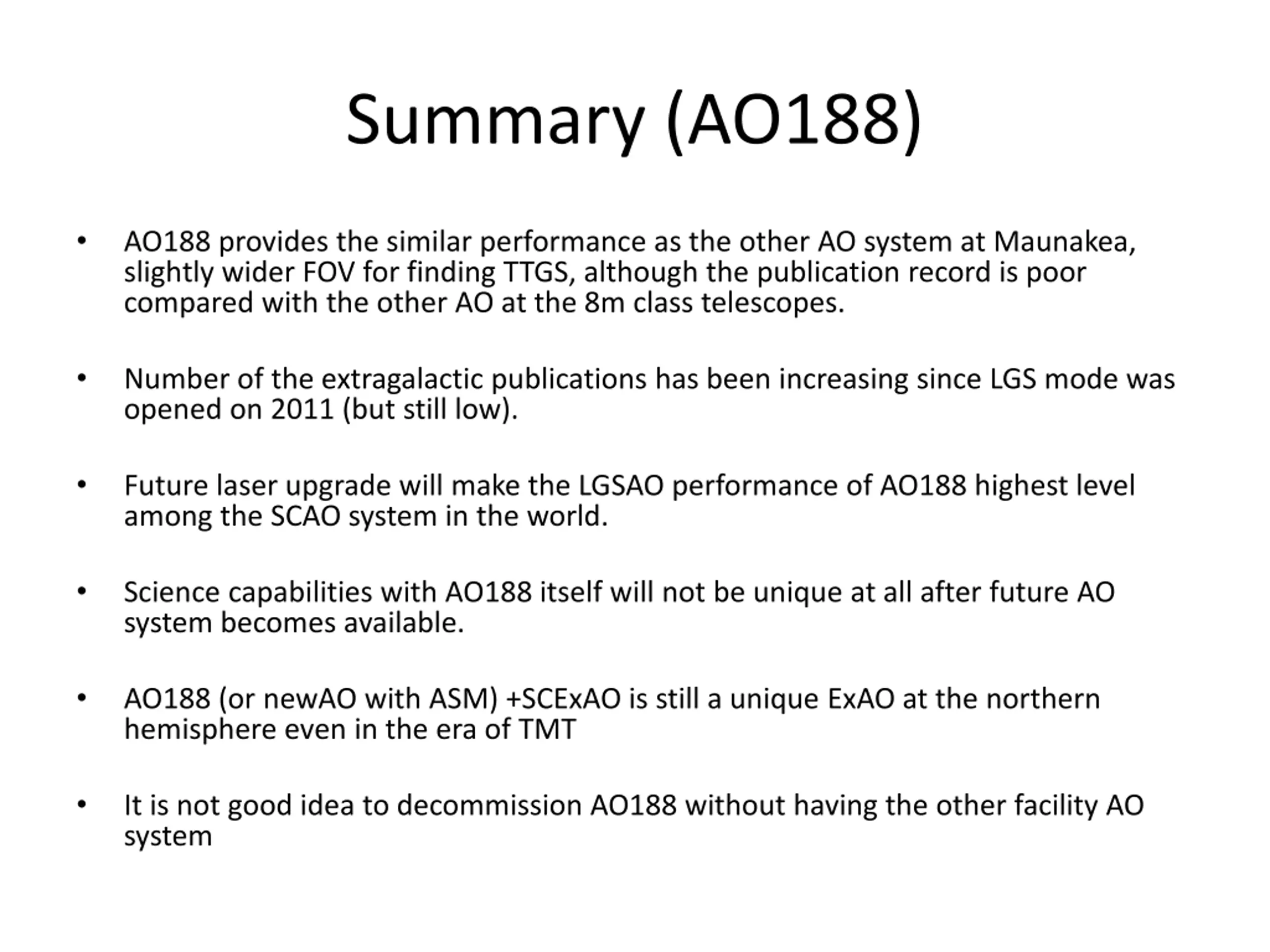 Summary (AO188)

• AO188 provides the similar performance as the other AO system at Maunakea, slightly wider FOV for finding TTGS, although the publication record is poor compared with the other AO at the 8m class telescopes.

• Number of the extragalactic publications has been increasing since LGS mode was opened on 2011 (but still low).

• Future laser upgrade will make the LGSAO performance of AO188 highest level among the SCAO system in the world.

• Science capabilities with AO188 itself will not be unique at all after future AO system becomes available.

• AO188 (or newAO with ASM) +SCExAO is still a unique ExAO at the northern hemisphere even in the era of TMT

• It is not good idea to decommission AO188 without having the other facility AO system